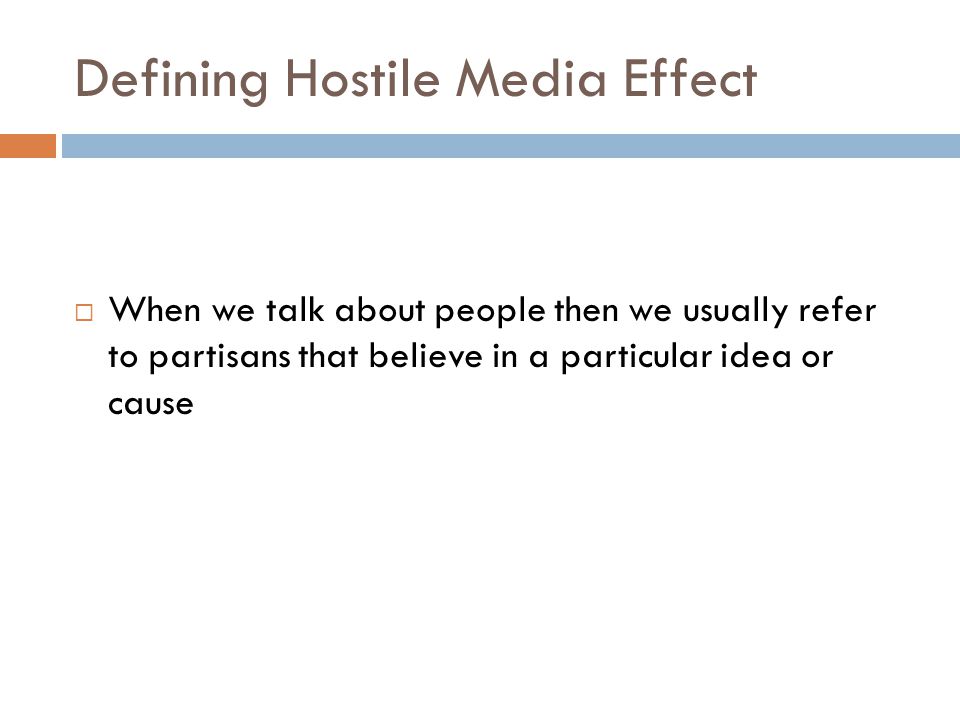 Defining Hostile Media Effect

□ When we talk about people then we usually refer to partisans that believe in a particular idea or cause